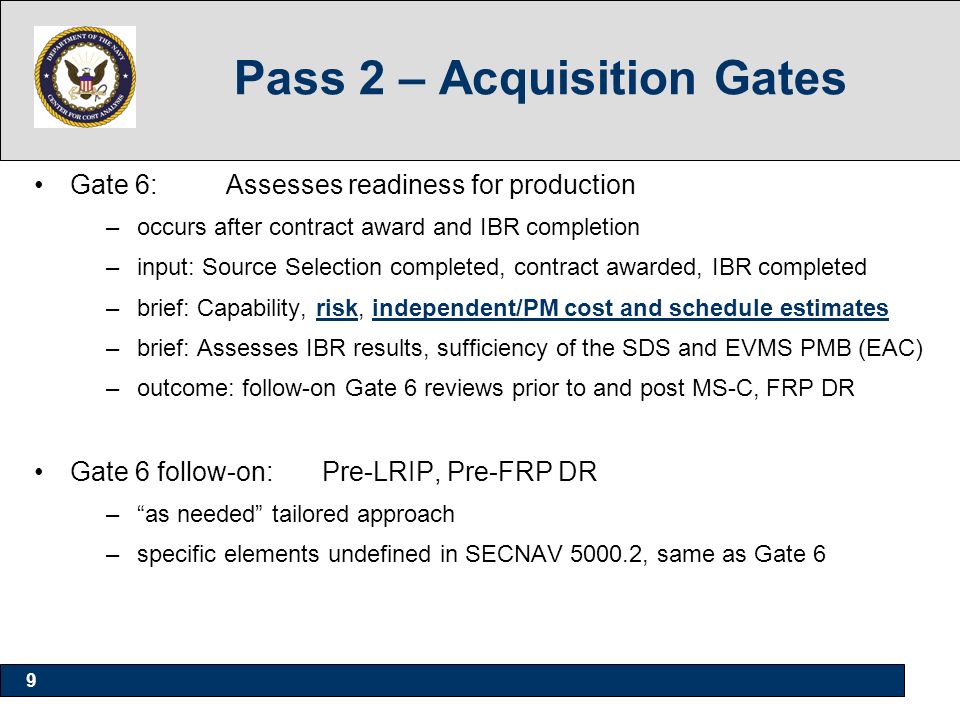 DEPARTMENT OF THE NAVY
CENTER FOR COST ANALYSIS

Pass 2 – Acquisition Gates

• Gate 6: Assesses readiness for production
– occurs after contract award and IBR completion
– input: Source Selection completed, contract awarded, IBR completed
– brief: Capability, risk, independent/PM cost and schedule estimates
– brief: Assesses IBR results, sufficiency of the SDS and EVMS PMB (EAC)
– outcome: follow-on Gate 6 reviews prior to and post MS-C, FRP DR

• Gate 6 follow-on: Pre-LRIP, Pre-FRP DR
– “as needed” tailored approach
– specific elements undefined in SECNAV 5000.2, same as Gate 6

9